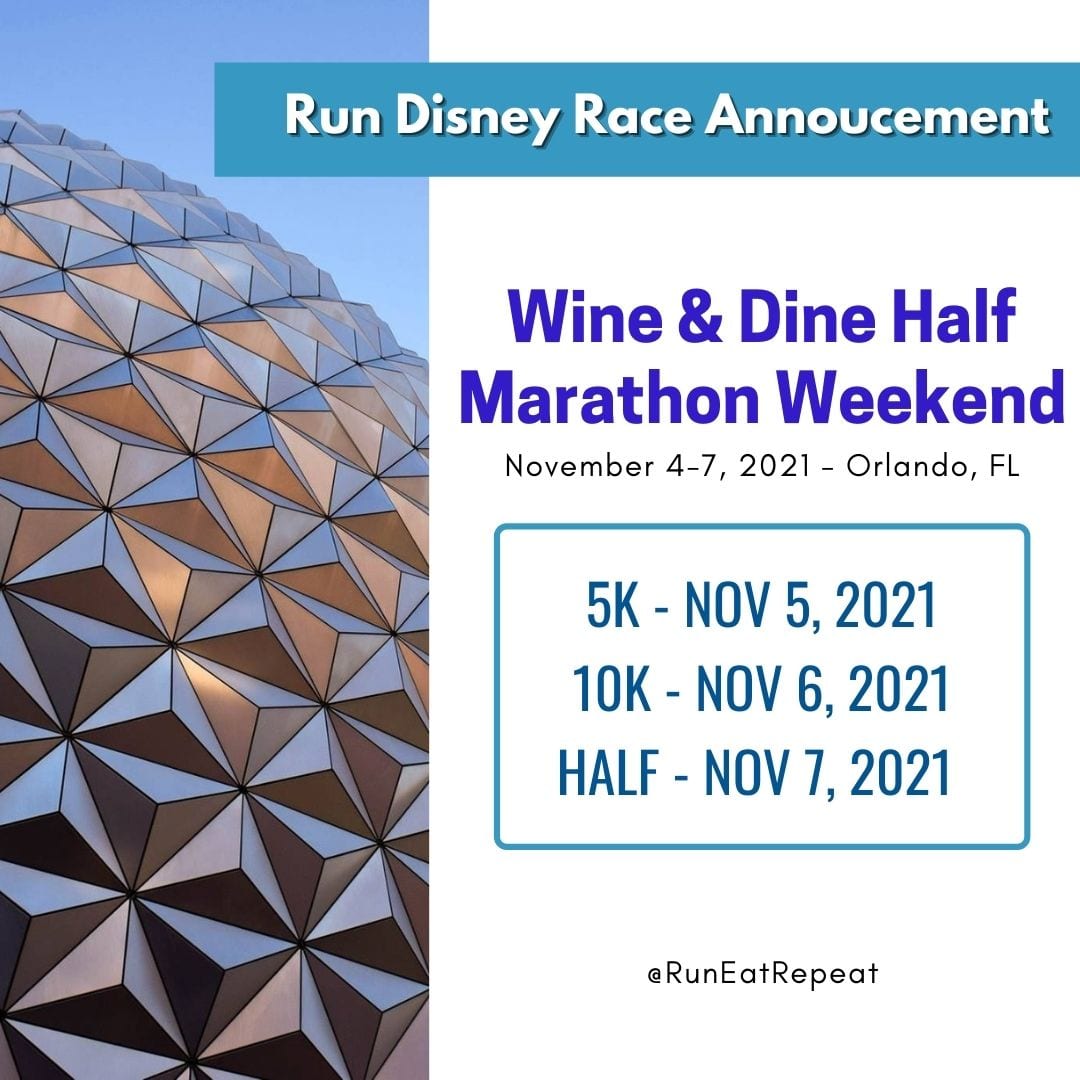 Run Disney Race Annoucement

Wine & Dine Half Marathon Weekend

November 4-7, 2021 - Orlando, FL

5K - NOV 5, 2021
10K - NOV 6, 2021
HALF - NOV 7, 2021

@RunEatRepeat